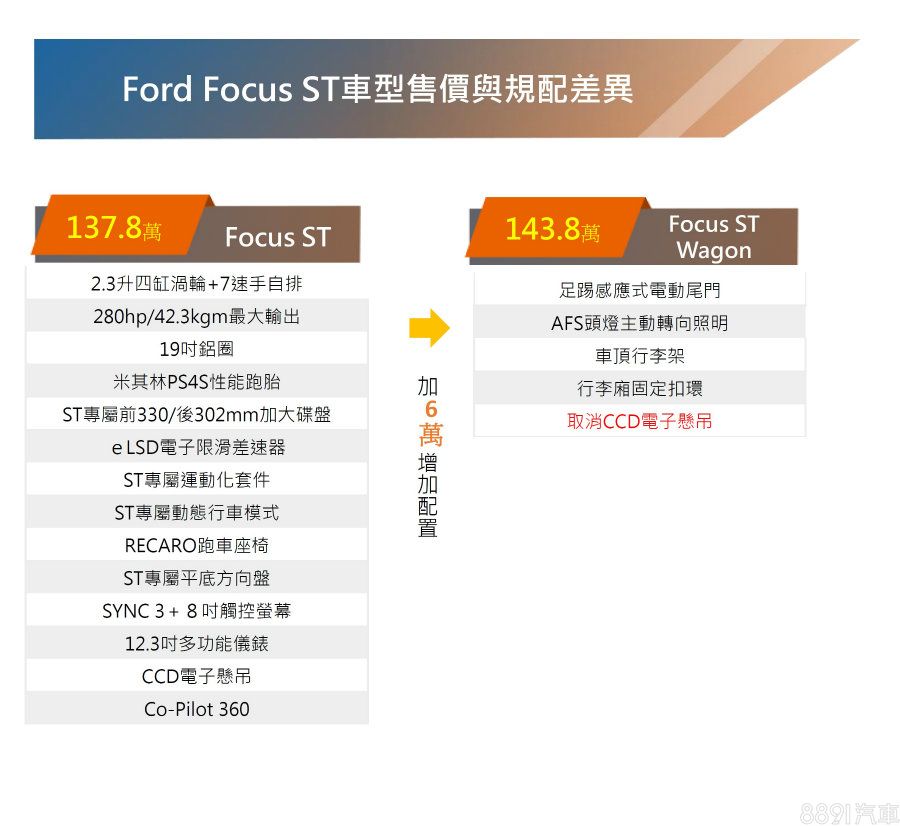 Ford Focus ST車型售價與規配差異

137.8萬 Focus ST

2.3升四缸渦輪+7速手自排
280hp/42.3kgm最大輸出
19吋鋁圈
米其林PS4S性能跑胎
ST專屬前330/後302mm加大碟盤
e LSD電子限滑差速器
ST專屬運動化套件
ST專屬動態行車模式
RECARO跑車座椅
ST專屬平底方向盤
SYNC 3 + 8 吋觸控螢幕
12.3吋多功能儀錶
CCD電子懸吊
Co-Pilot 360

加6萬增加配置

143.8萬 Focus ST Wagon

足踢感應式電動尾門
AFS頭燈主動轉向照明
車頂行李架
行李廂固定扣環
取消CCD電子懸吊

8891汽車